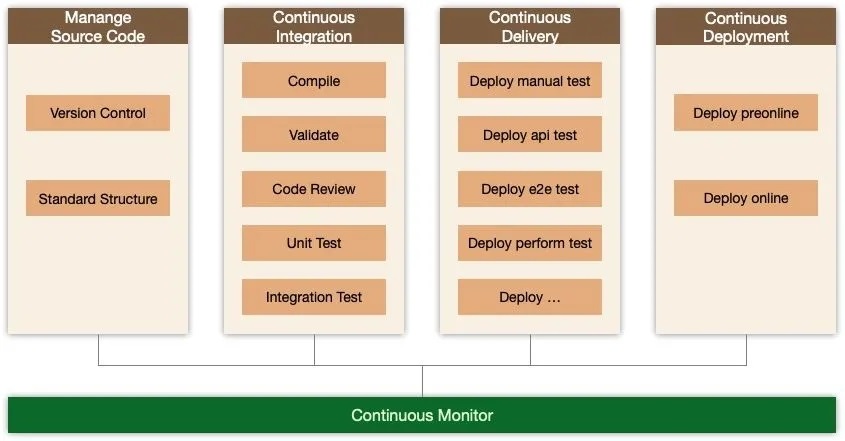 Manange Source Code

Version Control

Standard Structure

Continuous Integration

Compile

Validate

Code Review

Unit Test

Integration Test

Continuous Delivery

Deploy manual test

Deploy api test

Deploy e2e test

Deploy perform test

Deploy ...

Continuous Deployment

Deploy preonline

Deploy online

Continuous Monitor